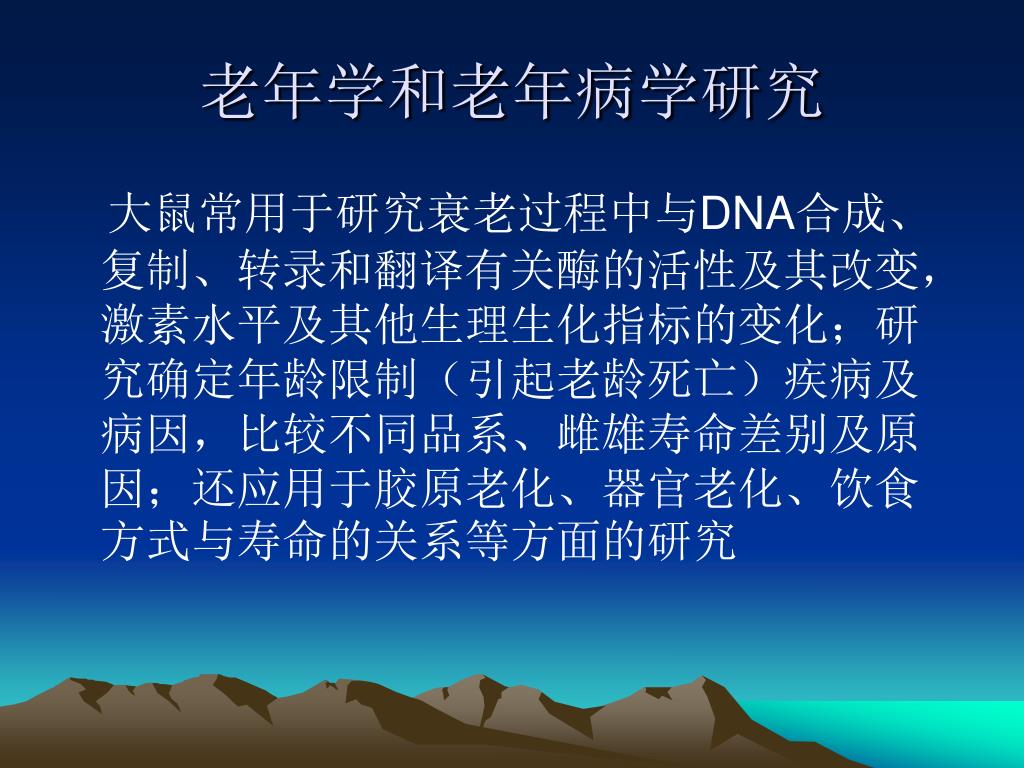 老年学和老年病学研究

大鼠常用于研究衰老过程中与DNA合成、复制、转录和翻译有关酶的活性及其改变，激素水平及其他生理生化指标的变化；研究确定年龄限制（引起老龄死亡）疾病及病因，比较不同品系、雌雄寿命差别及原因；还应用于胶原老化、器官老化、饮食方式与寿命的关系等方面的研究